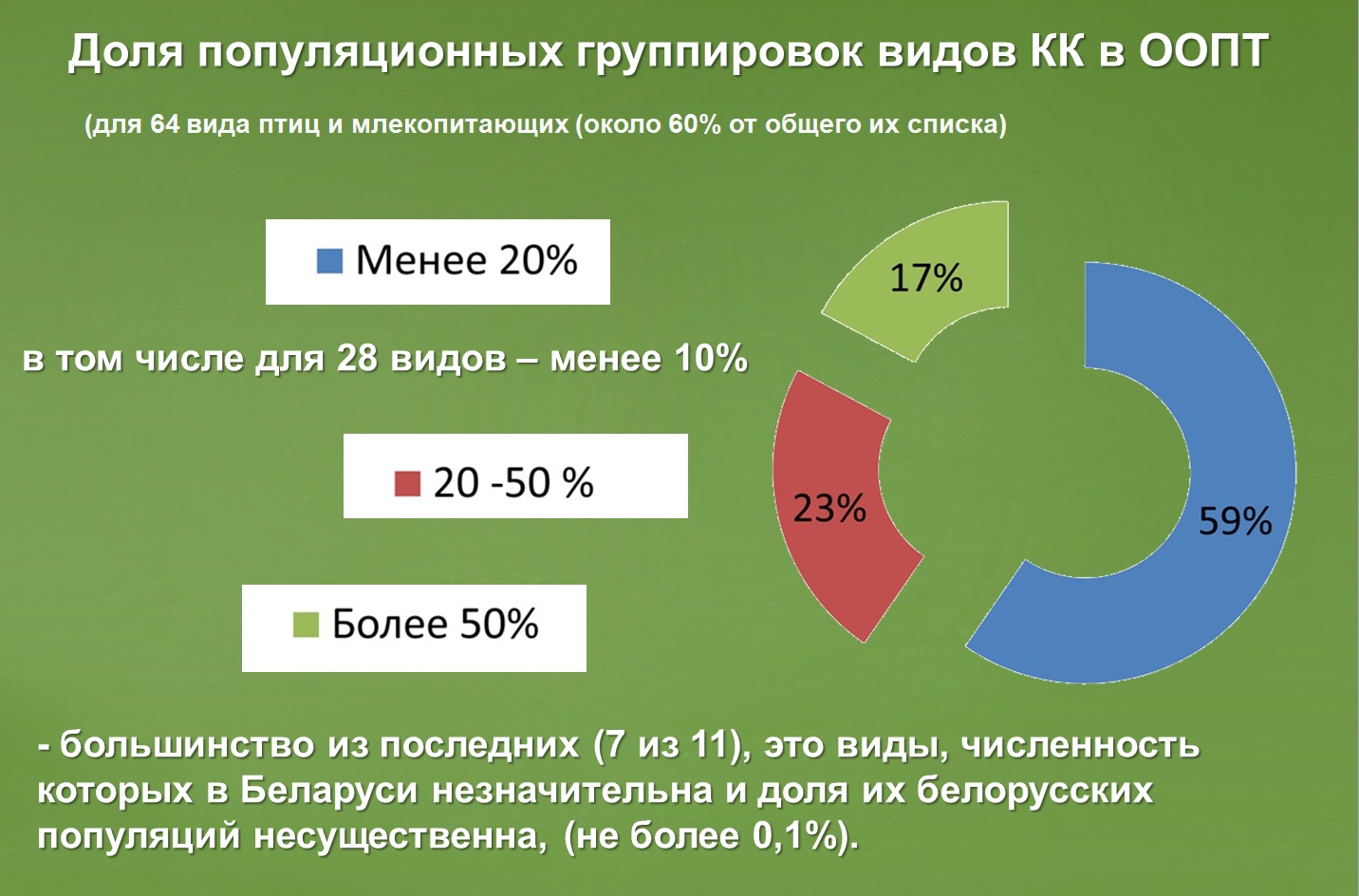 Доля популяционных группировок видов КК в ООПТ

(для 64 вида птиц и млекопитающих (около 60% от общего их списка)

Менее 20%

в том числе для 28 видов – менее 10%

20 -50 %

Более 50%

17%

23%

59%

- большинство из последних (7 из 11), это виды, численность которых в Беларуси незначительна и доля их белорусских популяций несущественна, (не более 0,1%).